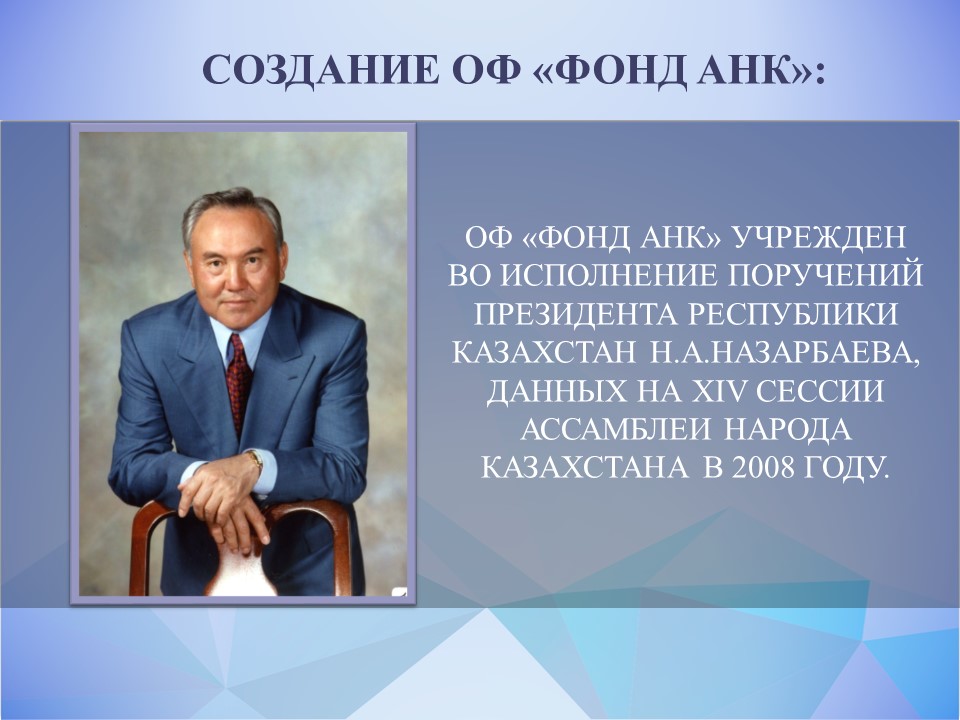 СОЗДАНИЕ ОФ «ФОНД АНК»:

ОФ «ФОНД АНК» УЧРЕЖДЕН ВО ИСПОЛНЕНИЕ ПОРУЧЕНИЙ ПРЕЗИДЕНТА РЕСПУБЛИКИ КАЗАХСТАН Н.А.НАЗАРБАЕВА, ДАННЫХ НА XIV СЕССИИ АССАМБЛЕИ НАРОДА КАЗАХСТАНА В 2008 ГОДУ.